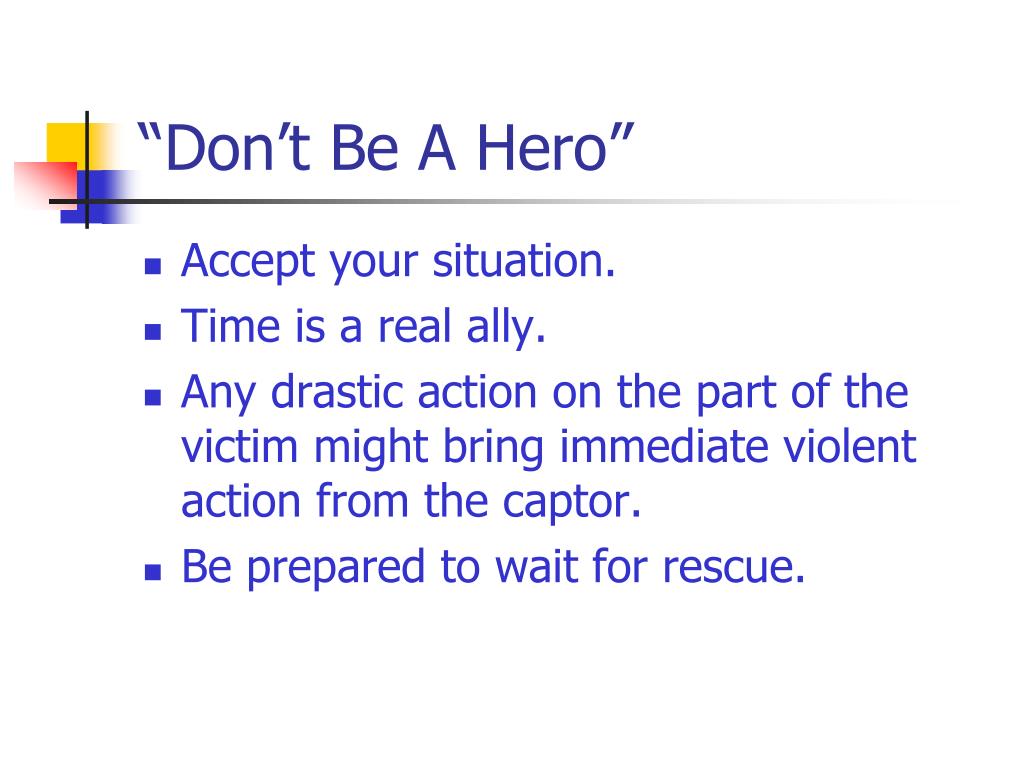 “Don’t Be A Hero”

- Accept your situation.
- Time is a real ally.
- Any drastic action on the part of the victim might bring immediate violent action from the captor.
- Be prepared to wait for rescue.